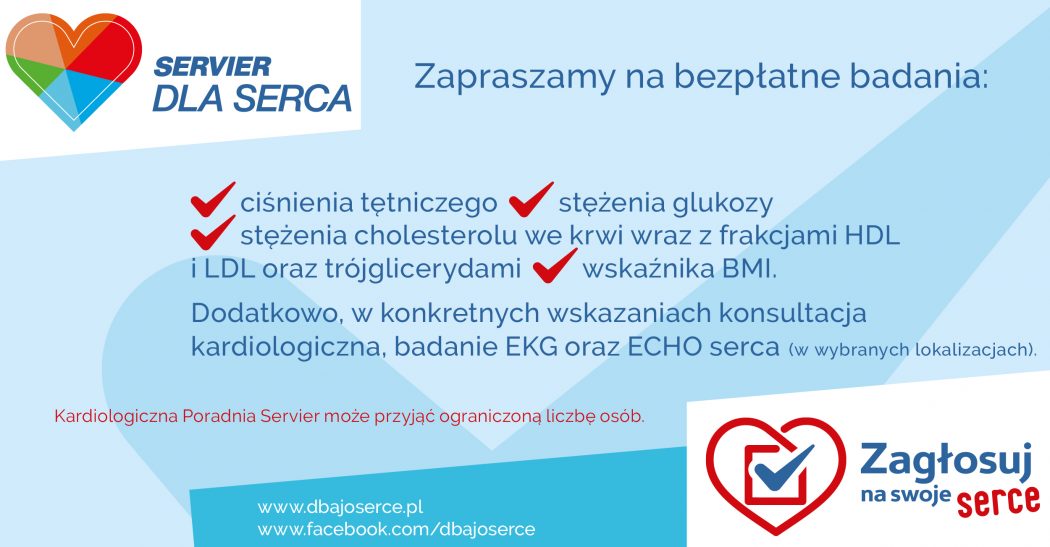 SERVIER
DLA SERCA

Zapraszamy na bezpłatne badania:

ciśnienia tętniczego stężenia glukozy stężenia cholesterolu we krwi wraz z frakcjami HDL i LDL oraz trójglicerydami wskaźnika BMI.

Dodatkowo, w konkretnych wskazaniach konsultacja kardiologiczna, badanie EKG oraz ECHO serca (w wybranych lokalizacjach).

Kardiologiczna Poradnia Servier może przyjąć ograniczoną liczbę osób.

Zagłosuj na swoje serce

www.dbajoserce.pl
www.facebook.com/dbajoserce